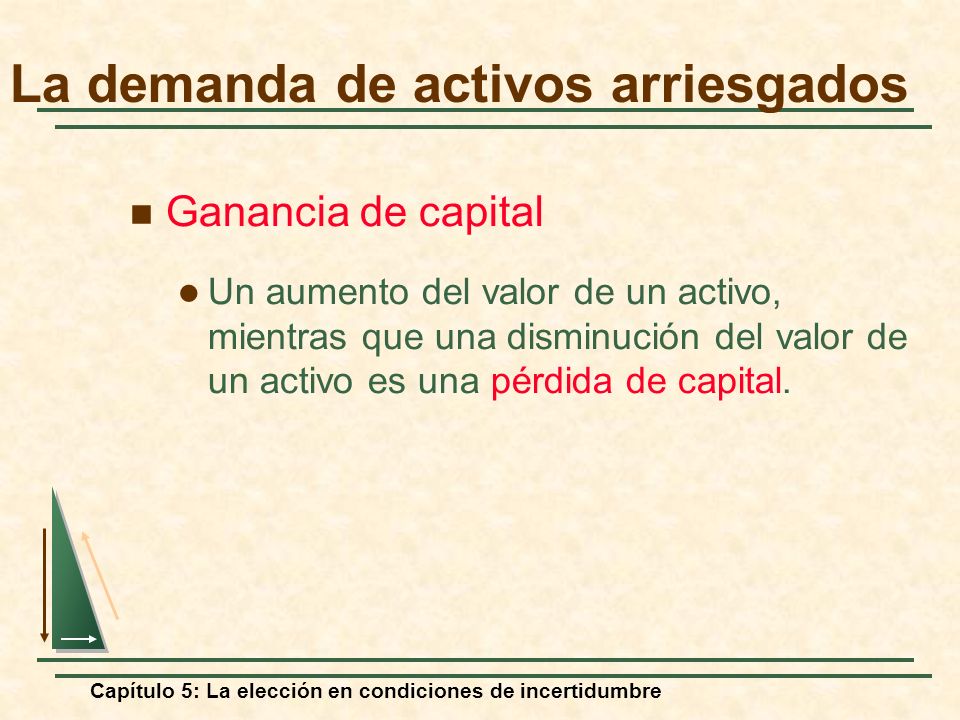 La demanda de activos arriesgados

Ganancia de capital

Un aumento del valor de un activo, mientras que una disminución del valor de un activo es una pérdida de capital.

Capítulo 5: La elección en condiciones de incertidumbre